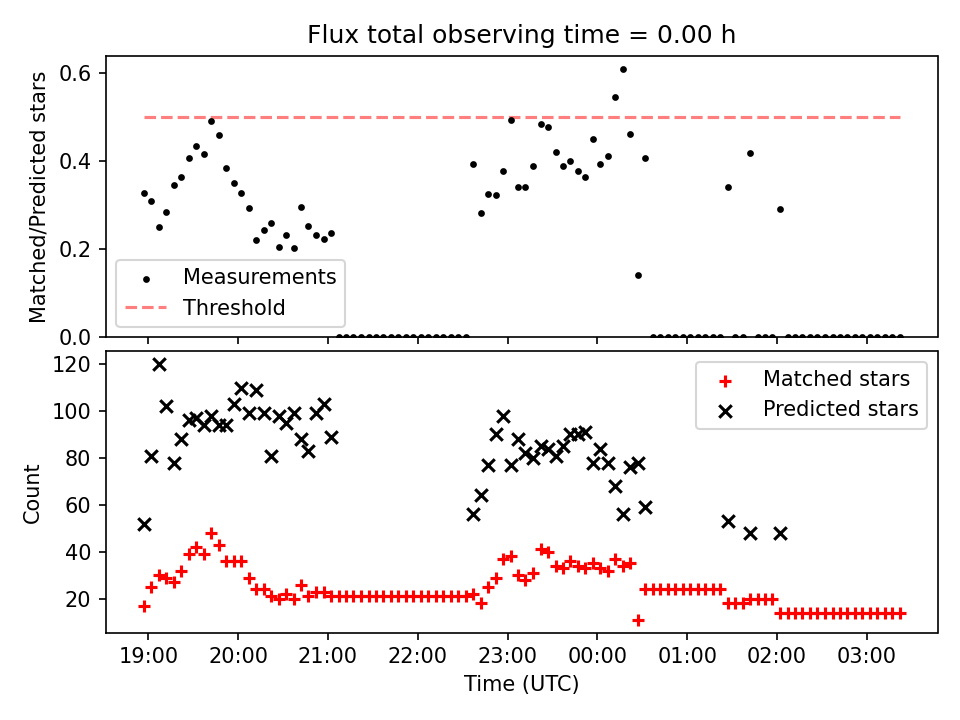 Flux total observing time = 0.00 h

Matched/Predicted stars

0.6
0.4
0.2
0.0

Measurements
Threshold

Count

120
100
80
60
40
20

Matched stars
Predicted stars

19:00
20:00
21:00
22:00
23:00
00:00
01:00
02:00
03:00

Time (UTC)